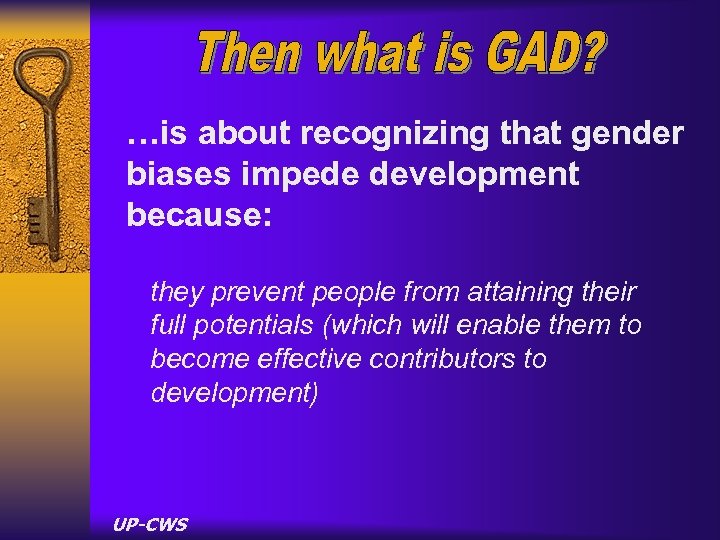 Then what is GAD?

…is about recognizing that gender biases impede development because:

they prevent people from attaining their full potentials (which will enable them to become effective contributors to development)

UP-CWS